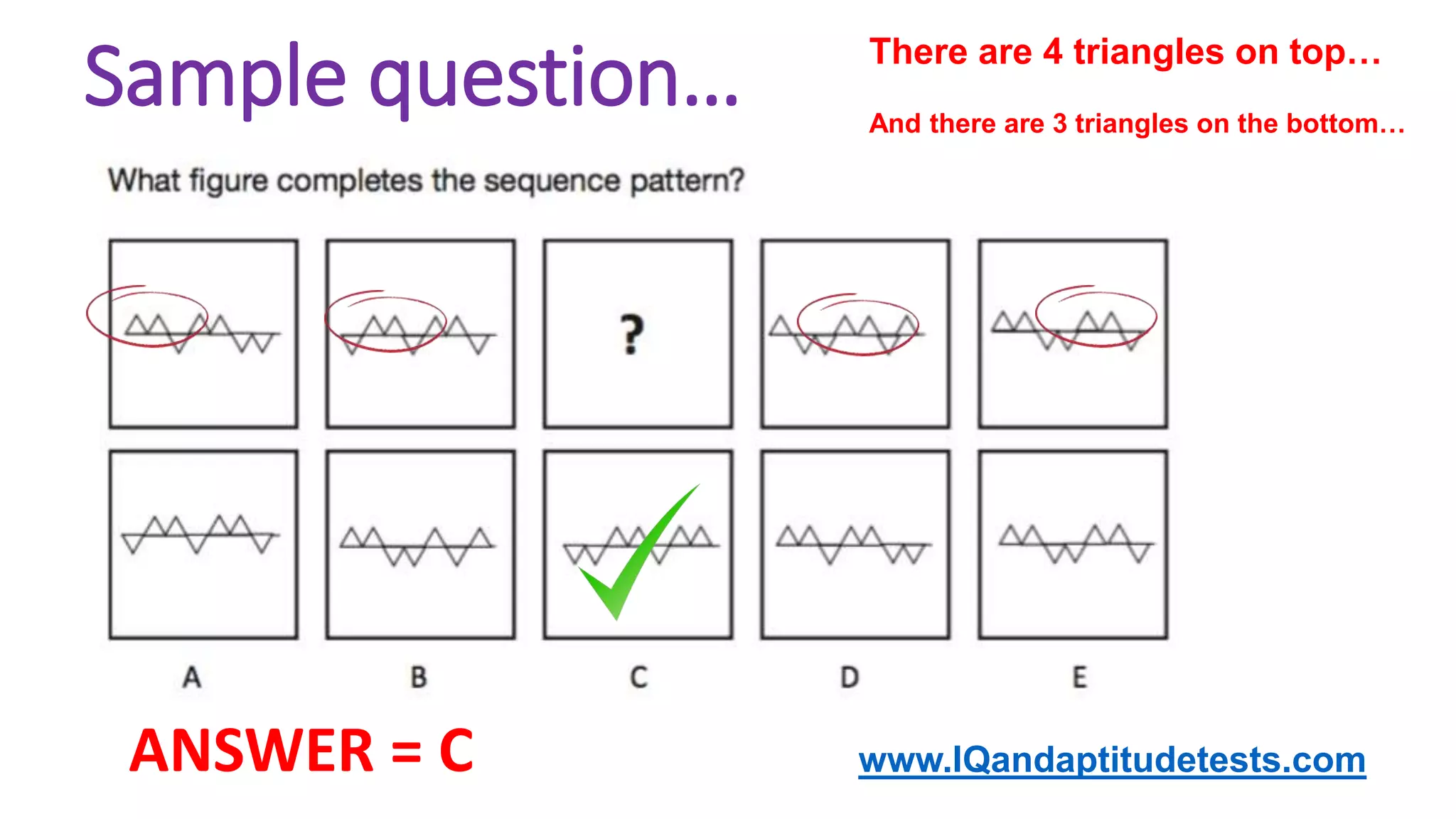 Sample question…

There are 4 triangles on top…

And there are 3 triangles on the bottom…

What figure completes the sequence pattern?

?

A B C D E

ANSWER = C

www.IQandaptitudetests.com